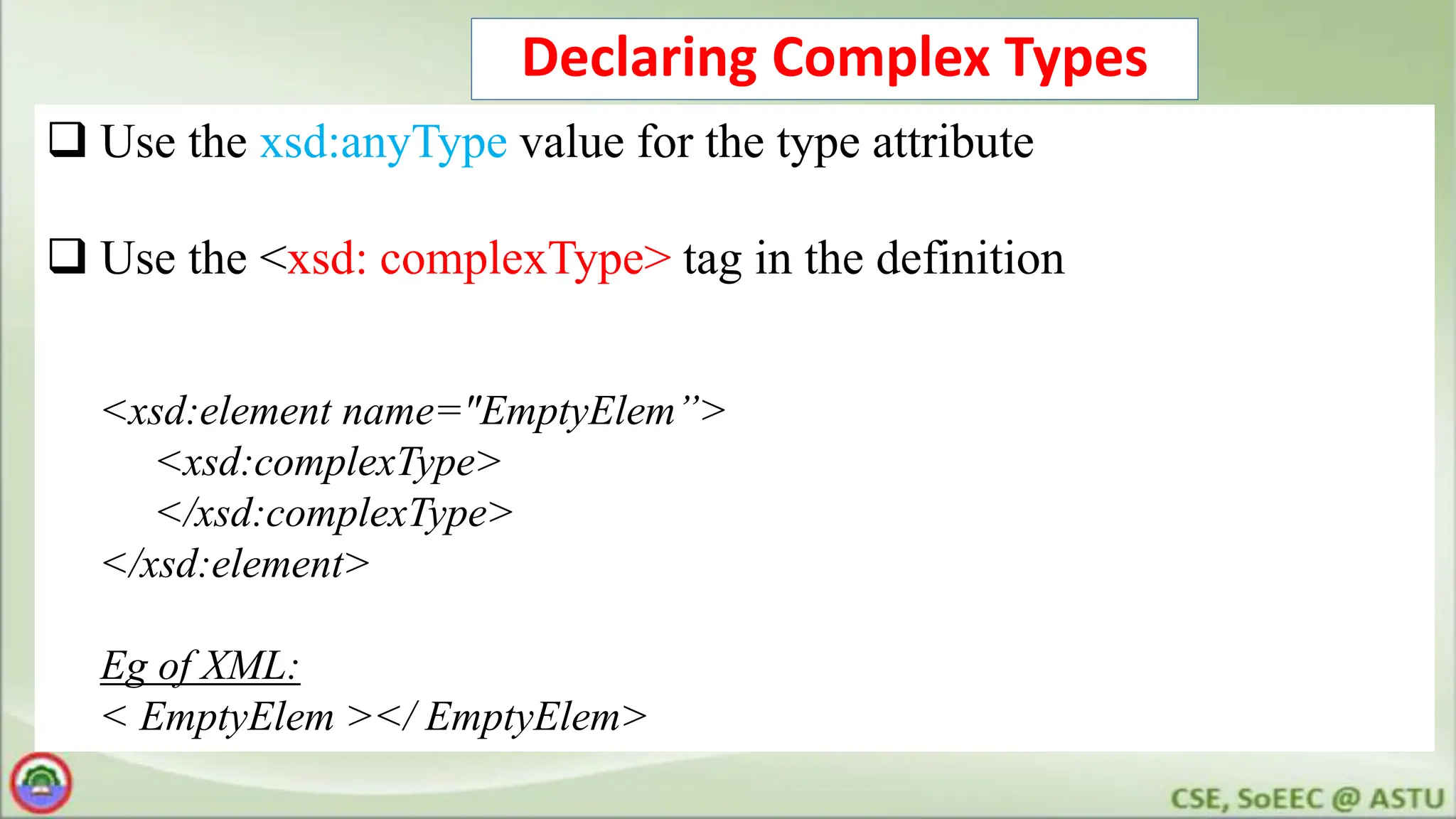 Declaring Complex Types

❑ Use the xsd:anyType value for the type attribute

❑ Use the <xsd: complexType> tag in the definition

<xsd:element name="EmptyElem”>
<xsd:complexType>
</xsd:complexType>
</xsd:element>

Eg of XML:
< EmptyElem ></ EmptyElem>

CSE, SoEEC @ ASTU